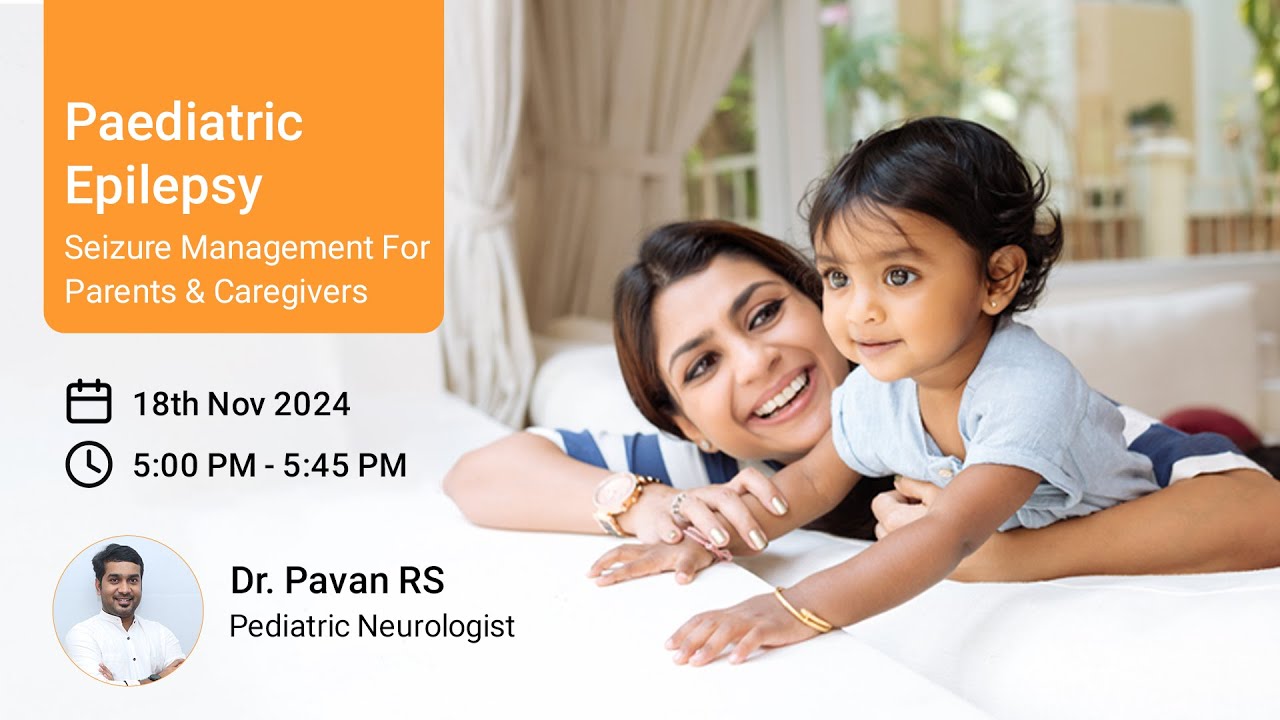 Paediatric Epilepsy

Seizure Management For Parents & Caregivers

18th Nov 2024

5:00 PM - 5:45 PM

Dr. Pavan RS

Pediatric Neurologist